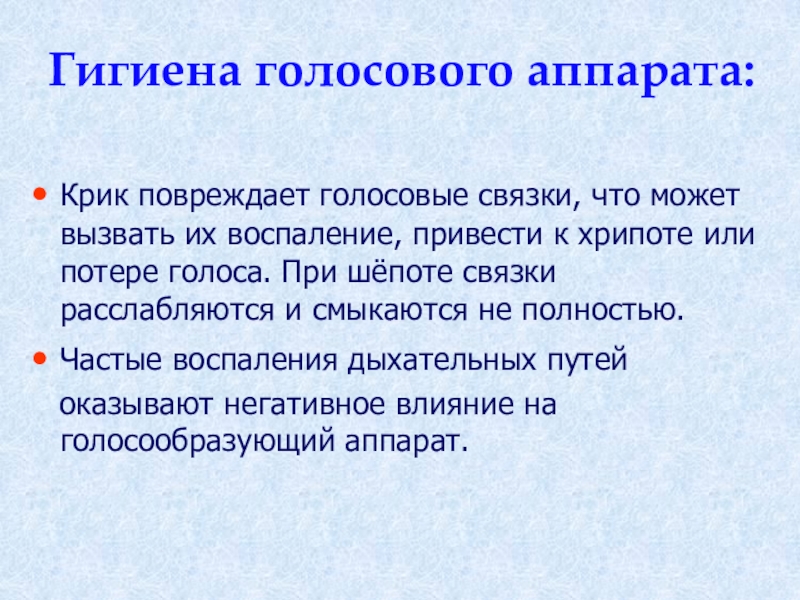 Гигиена голосового аппарата:

• Крик повреждает голосовые связки, что может вызвать их воспаление, привести к хрипоте или потере голоса. При шёпоте связки расслабляются и смыкаются не полностью.

• Частые воспаления дыхательных путей оказывают негативное влияние на голосообразующий аппарат.